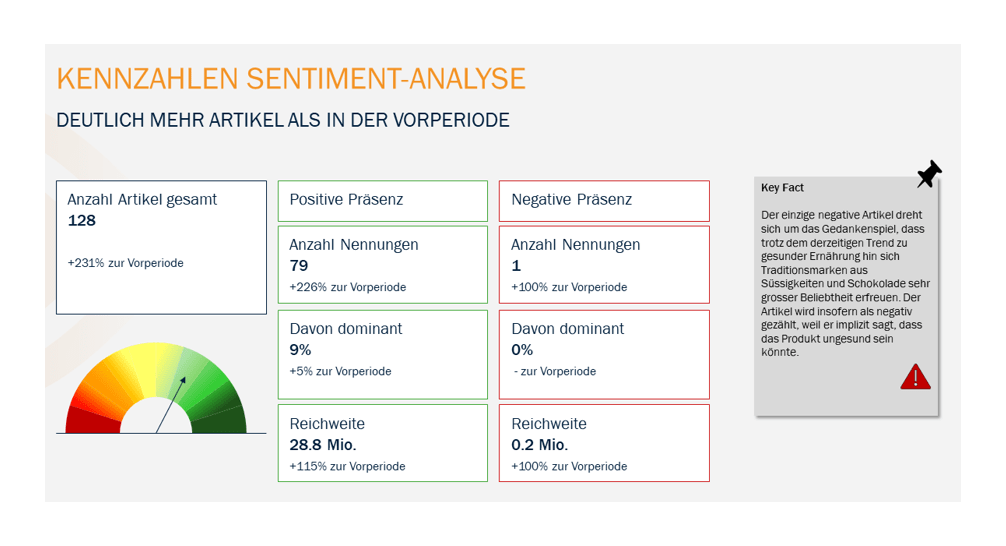 KENNZAHLEN SENTIMENT-ANALYSE

DEUTLICH MEHR ARTIKEL ALS IN DER VORPERIODE

Anzahl Artikel gesamt
128

+231% zur Vorperiode

Positive Präsenz

Anzahl Nennungen
79
+226% zur Vorperiode

Davon dominant
9%
+5% zur Vorperiode

Reichweite
28.8 Mio.
+115% zur Vorperiode

Negative Präsenz

Anzahl Nennungen
1
+100% zur Vorperiode

Davon dominant
0%
- zur Vorperiode

Reichweite
0.2 Mio.
+100% zur Vorperiode

Key Fact

Der einzige negative Artikel dreht sich um das Gedankenspiel, dass trotz dem derzeitigen Trend zu gesunder Ernährung hin sich Traditionsmarken aus Süssigkeiten und Schokolade sehr grosser Beliebtheit erfreuen. Der Artikel wird insofern als negativ gezählt, weil er implizit sagt, dass das Produkt ungesund sein könnte.